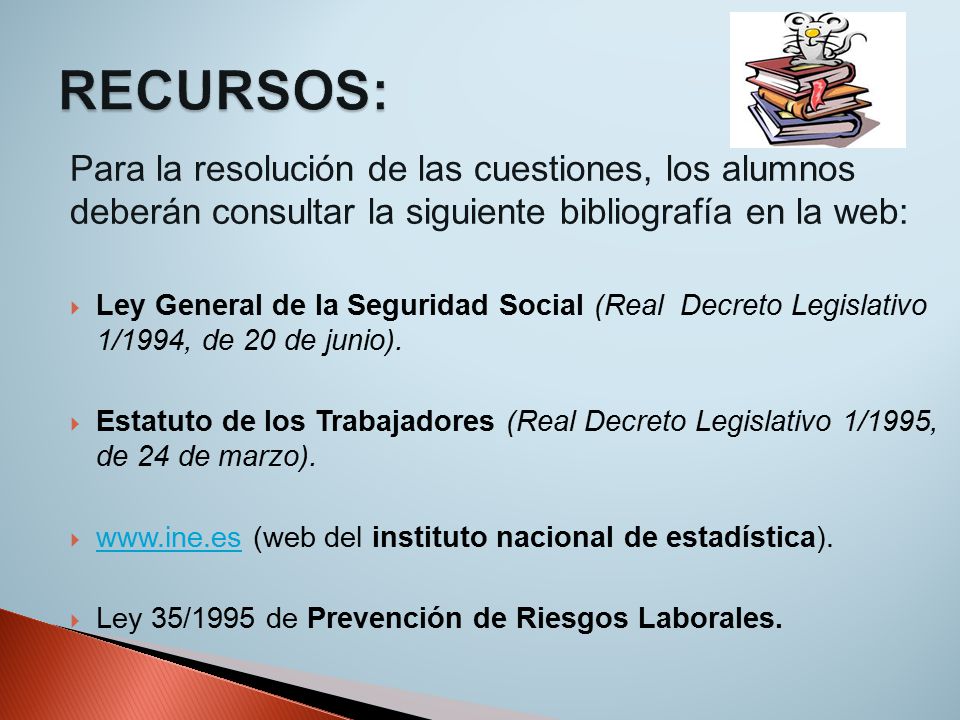 RECURSOS:

Para la resolución de las cuestiones, los alumnos deberán consultar la siguiente bibliografía en la web:

Ley General de la Seguridad Social (Real Decreto Legislativo 1/1994, de 20 de junio).

Estatuto de los Trabajadores (Real Decreto Legislativo 1/1995, de 24 de marzo).

www.ine.es (web del instituto nacional de estadística).

Ley 35/1995 de Prevención de Riesgos Laborales.